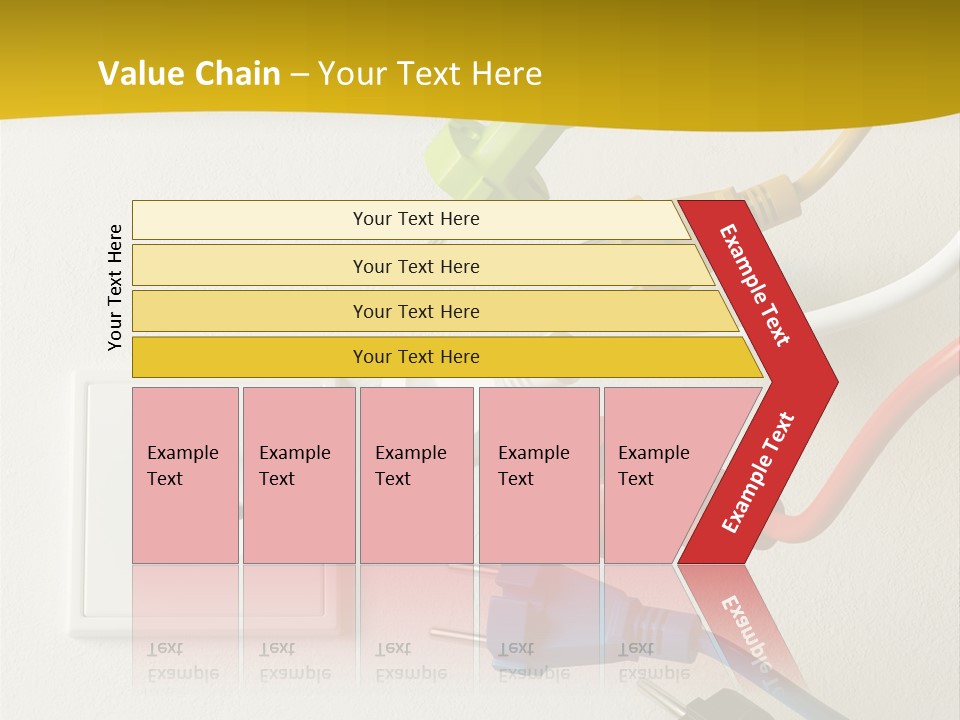 Value Chain – Your Text Here

Your Text Here

Your Text Here

Your Text Here

Your Text Here

Your Text Here

Example Text

Example Text

Example Text

Example Text

Example Text

Example Text

Example Text